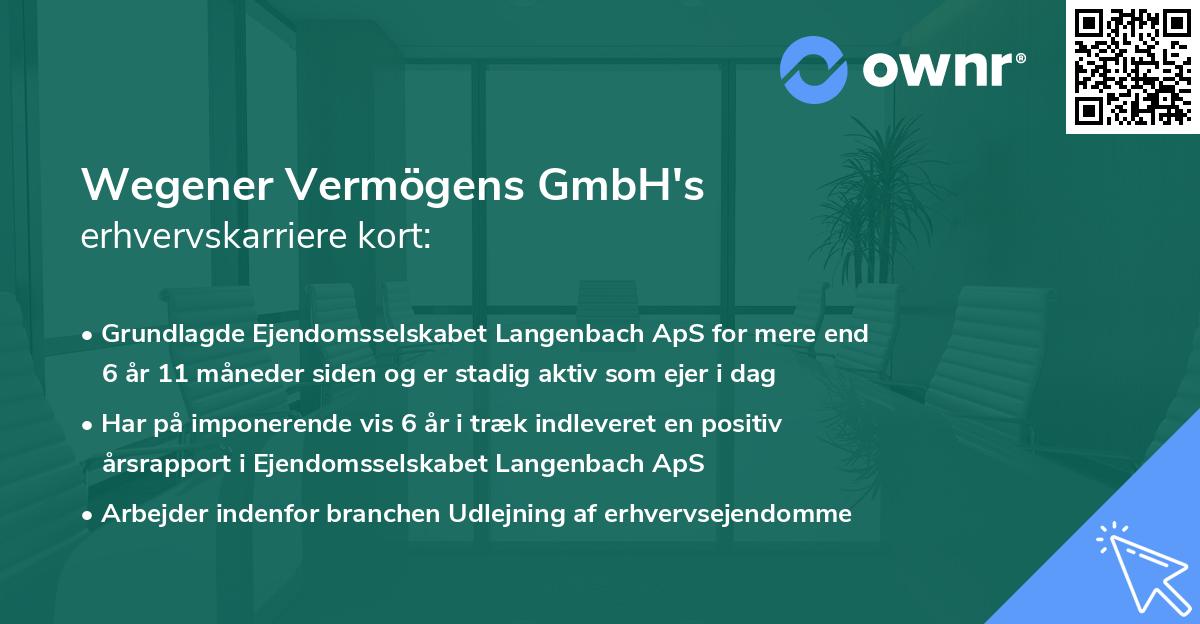 ownr®

Wegener Vermögens GmbH's
erhvervskarriere kort:

• Grundlagde Ejendomsselskabet Langenbach ApS for mere end 6 år 11 måneder siden og er stadig aktiv som ejer i dag

• Har på imponerende vis 6 år i træk indleveret en positiv årsrapport i Ejendomsselskabet Langenbach ApS

• Arbejder indenfor branchen Udlejning af erhvervsejendomme